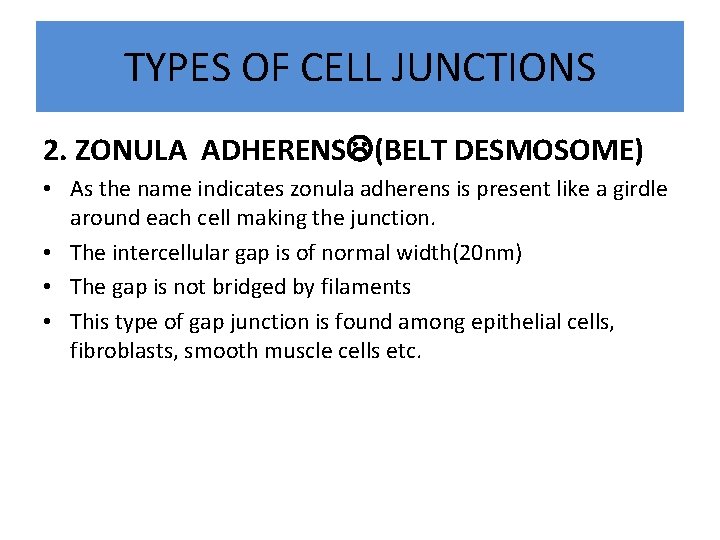 TYPES OF CELL JUNCTIONS

2. ZONULA ADHERENS☹(BELT DESMOSOME)

• As the name indicates zonula adherens is present like a girdle around each cell making the junction.
• The intercellular gap is of normal width(20nm)
• The gap is not bridged by filaments
• This type of gap junction is found among epithelial cells, fibroblasts, smooth muscle cells etc.